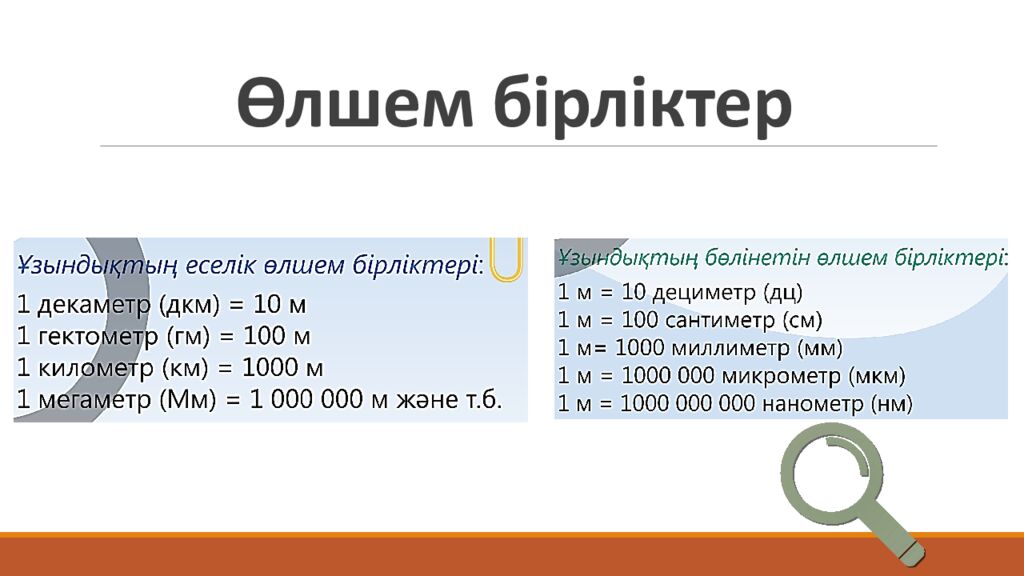 Өлшем бірліктер

Ұзындықтың еселік өлшем бірліктері:
1 декаметр (дкм) = 10 м
1 гектометр (гм) = 100 м
1 километр (км) = 1000 м
1 мегаметр (Мм) = 1 000 000 м және т.б.

Ұзындықтың бөлінетін өлшем бірліктері:
1 м = 10 дециметр (дц)
1 м = 100 сантиметр (см)
1 м= 1000 миллиметр (мм)
1 м = 1000 000 микрометр (мкм)
1 м = 1000 000 000 нанометр (нм)